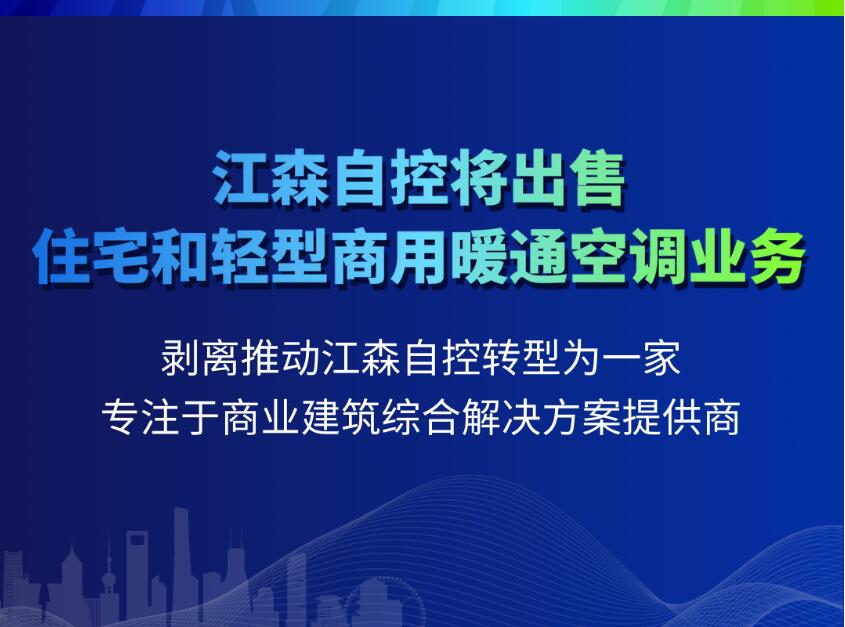 江森自控将出售
住宅和轻型商用暖通空调业务

剥离推动江森自控转型为一家
专注于商业建筑综合解决方案提供商